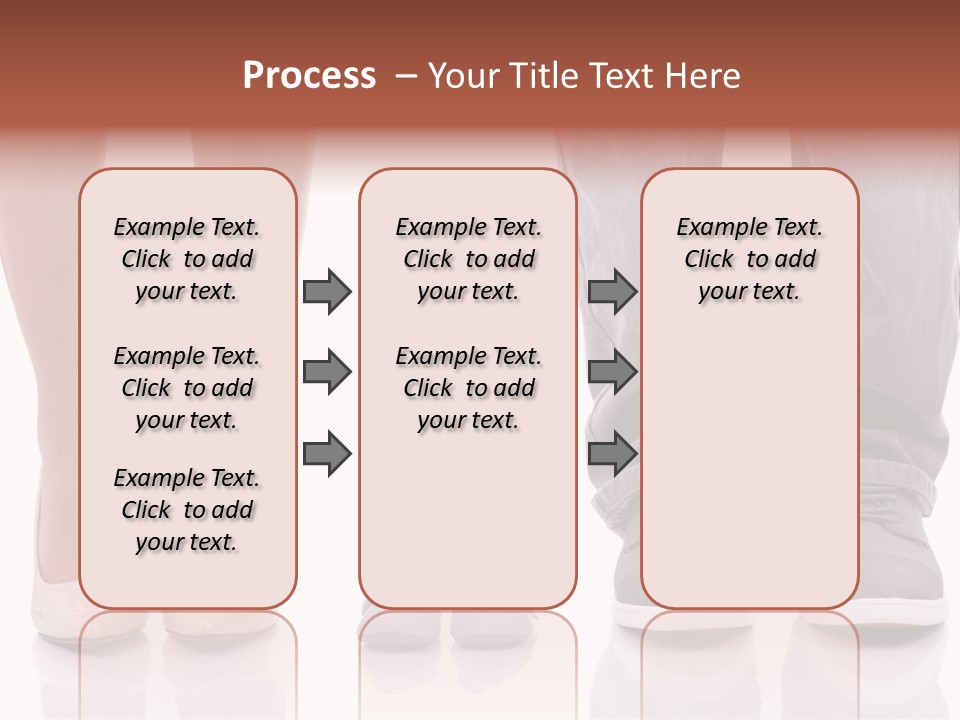 Process – Your Title Text Here

Example Text. Click to add your text.

Example Text. Click to add your text.

Example Text. Click to add your text.

Example Text. Click to add your text.

Example Text. Click to add your text.

Example Text. Click to add your text.